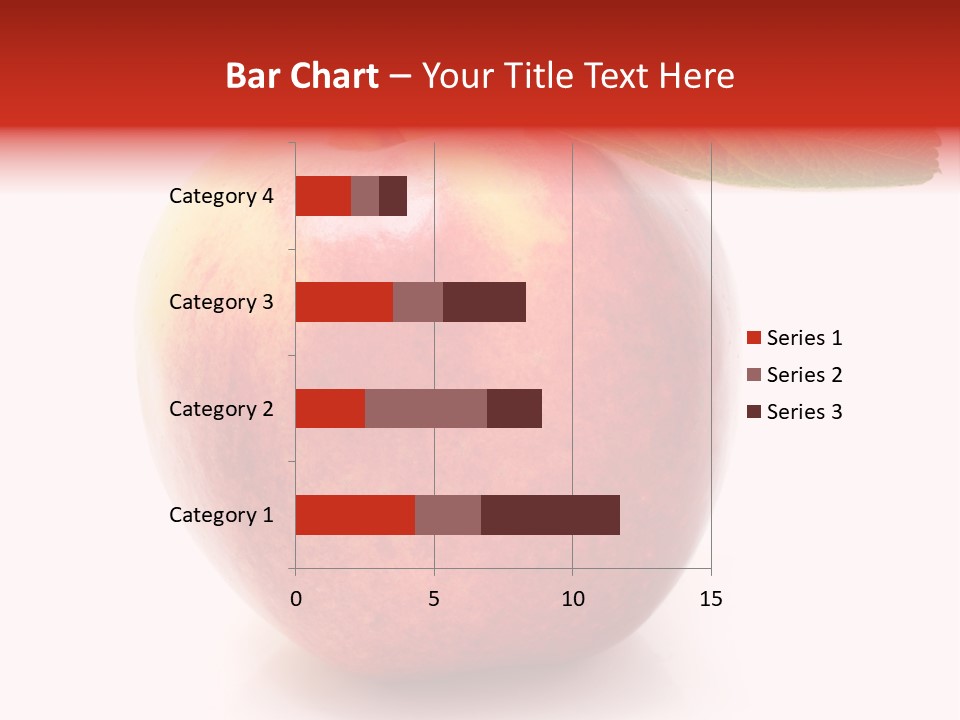 Bar Chart – Your Title Text Here

Category 4
Category 3
Category 2
Category 1

0
5
10
15

Series 1
Series 2
Series 3